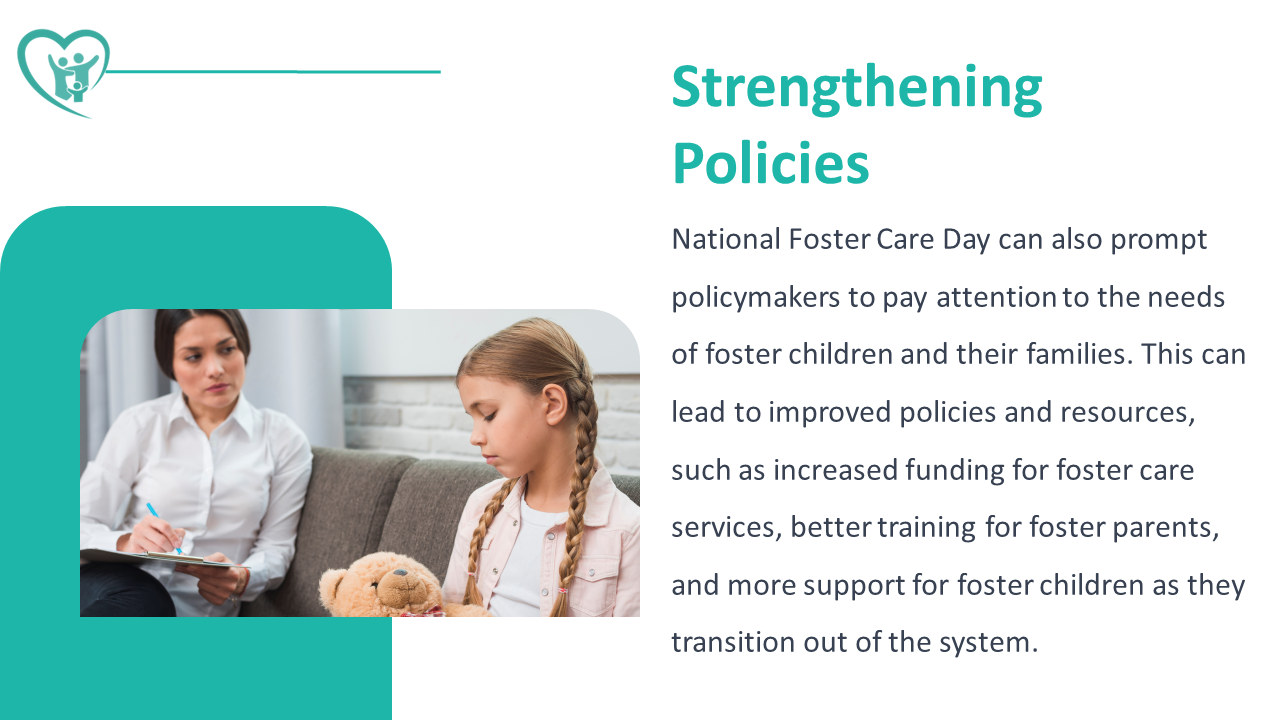 Strengthening Policies

National Foster Care Day can also prompt policymakers to pay attention to the needs of foster children and their families. This can lead to improved policies and resources, such as increased funding for foster care services, better training for foster parents, and more support for foster children as they transition out of the system.